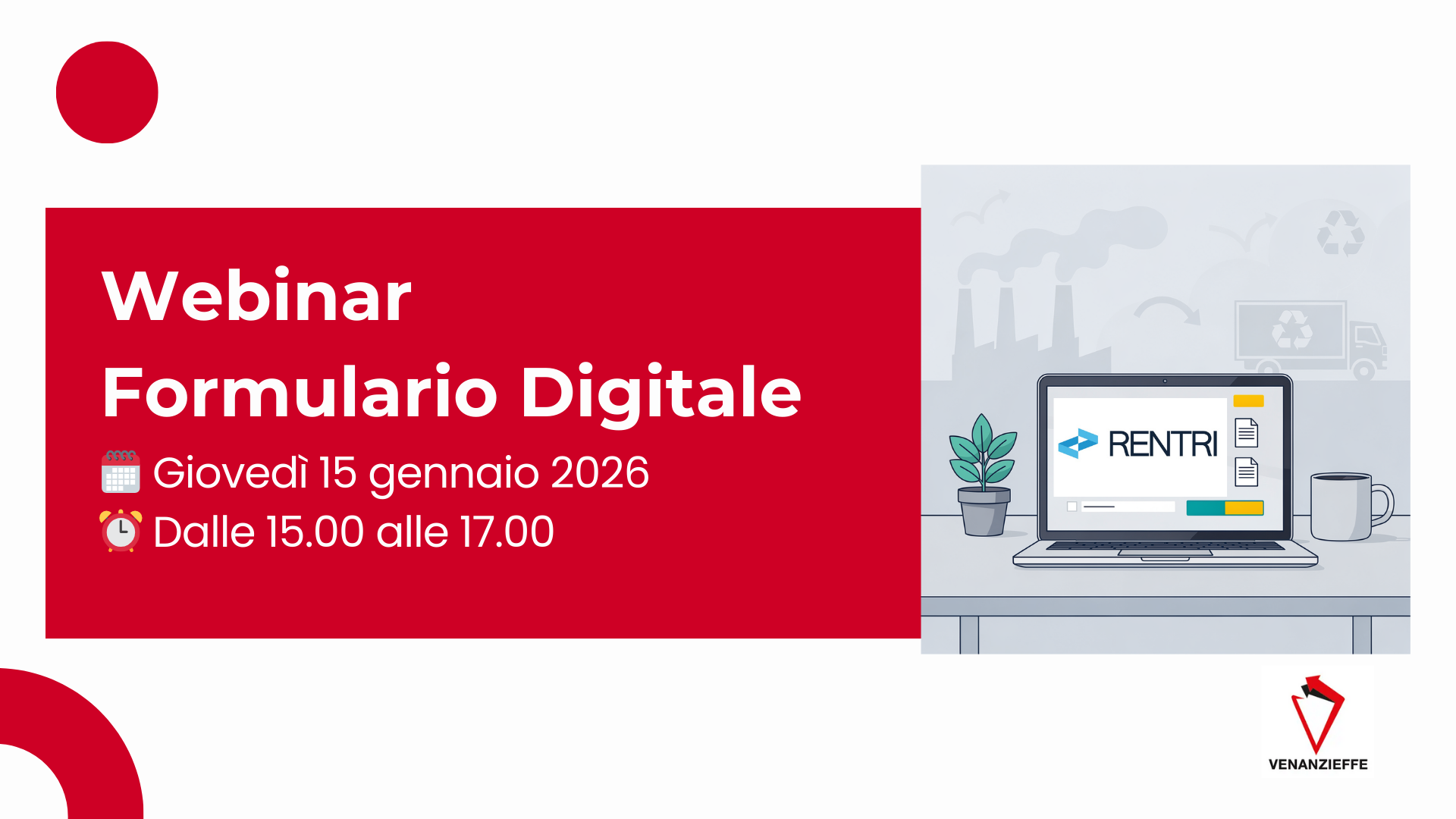 Webinar
Formulario Digitale
Giovedì 15 gennaio 2026
Dalle 15.00 alle 17.00

RENTRI

VENANZIEFFE